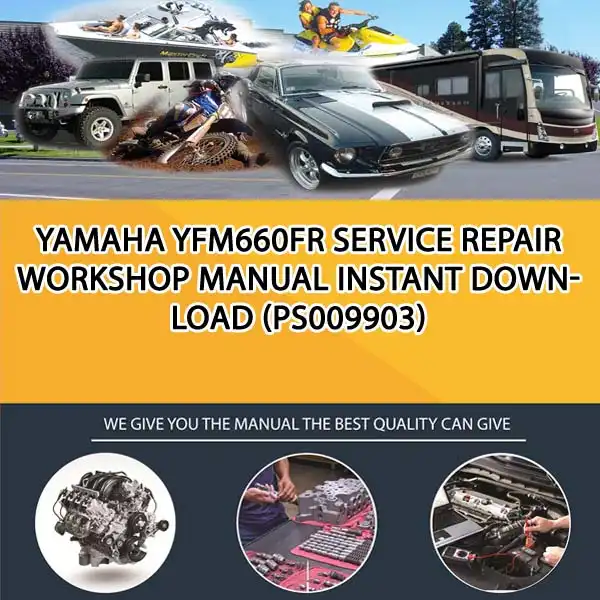 YAMAHA YFM660FR SERVICE REPAIR WORKSHOP MANUAL INSTANT DOWNLOAD (PS009903)

WE GIVE YOU THE MANUAL THE BEST QUALITY CAN GIVE